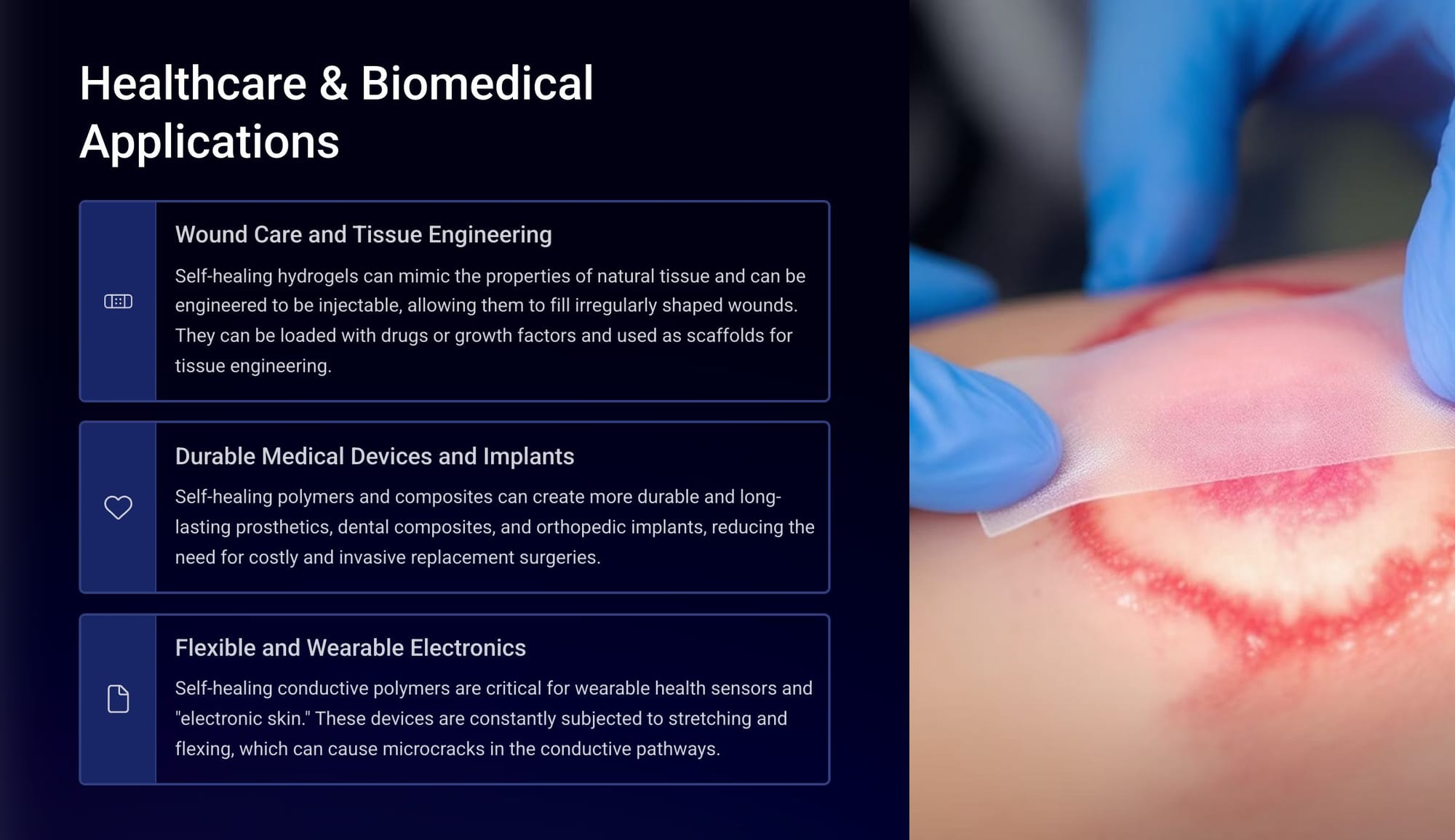 Healthcare & Biomedical Applications

Wound Care and Tissue Engineering

Self-healing hydrogels can mimic the properties of natural tissue and can be engineered to be injectable, allowing them to fill irregularly shaped wounds. They can be loaded with drugs or growth factors and used as scaffolds for tissue engineering.

Durable Medical Devices and Implants

Self-healing polymers and composites can create more durable and long-lasting prosthetics, dental composites, and orthopedic implants, reducing the need for costly and invasive replacement surgeries.

Flexible and Wearable Electronics

Self-healing conductive polymers are critical for wearable health sensors and "electronic skin." These devices are constantly subjected to stretching and flexing, which can cause microcracks in the conductive pathways.